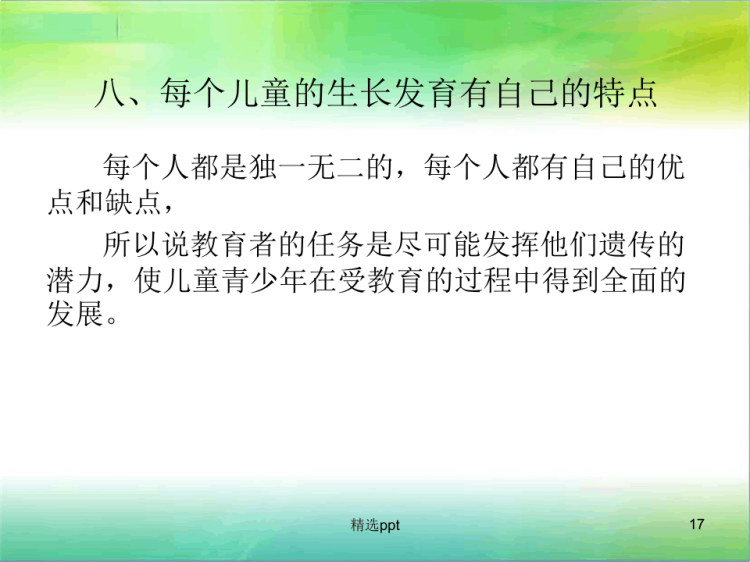 八、每个儿童的生长发育有自己的特点

每个人都是独一无二的，每个人都有自己的优点和缺点，

所以说教育者的任务是尽可能发挥他们遗传的潜力，使儿童青少年在受教育的过程中得到全面的发展。

精选ppt

17